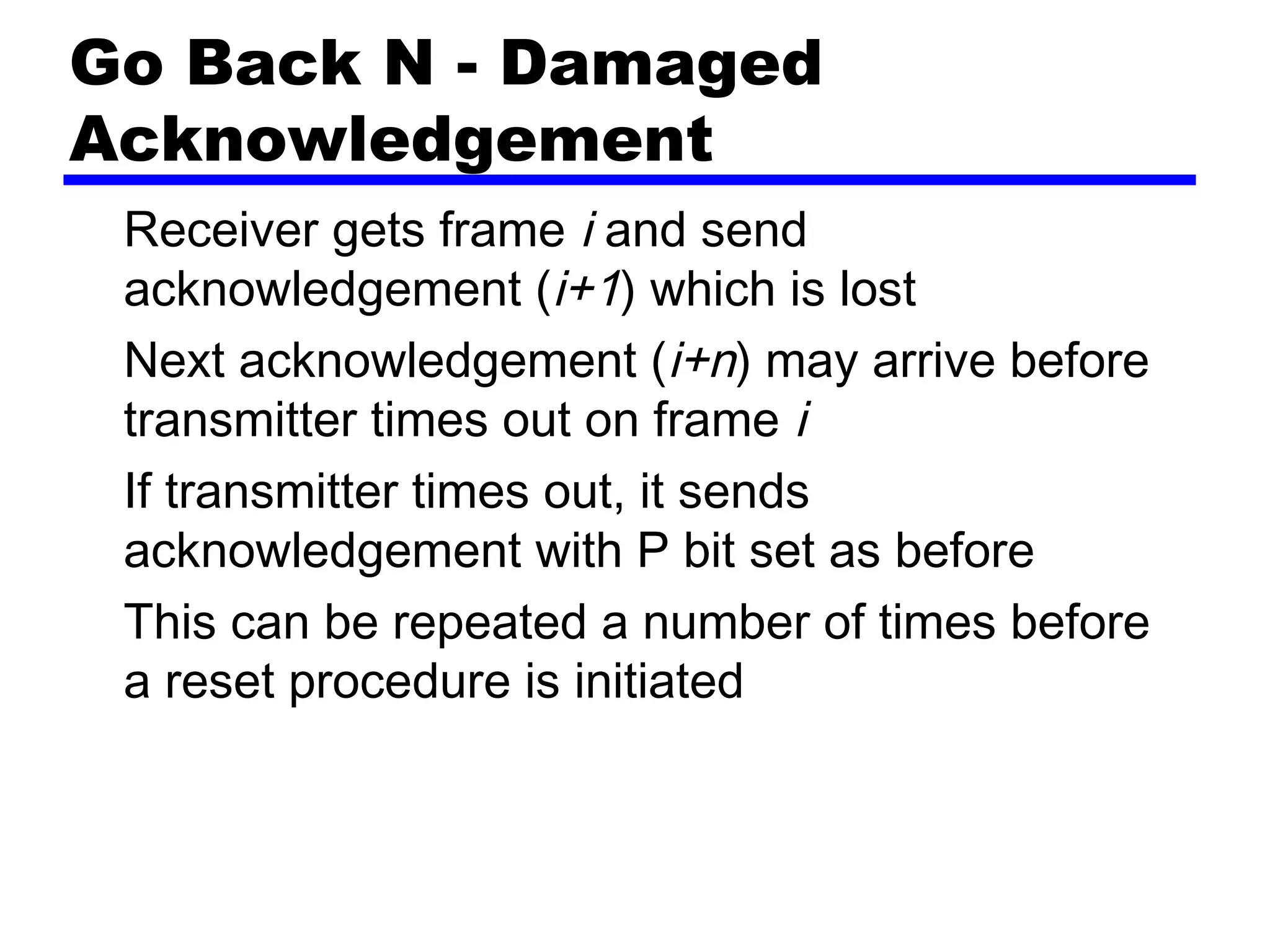 Go Back N - Damaged Acknowledgement

Receiver gets frame $i$ and send acknowledgement ($i+1$) which is lost

Next acknowledgement ($i+n$) may arrive before transmitter times out on frame $i$

If transmitter times out, it sends acknowledgement with P bit set as before

This can be repeated a number of times before a reset procedure is initiated